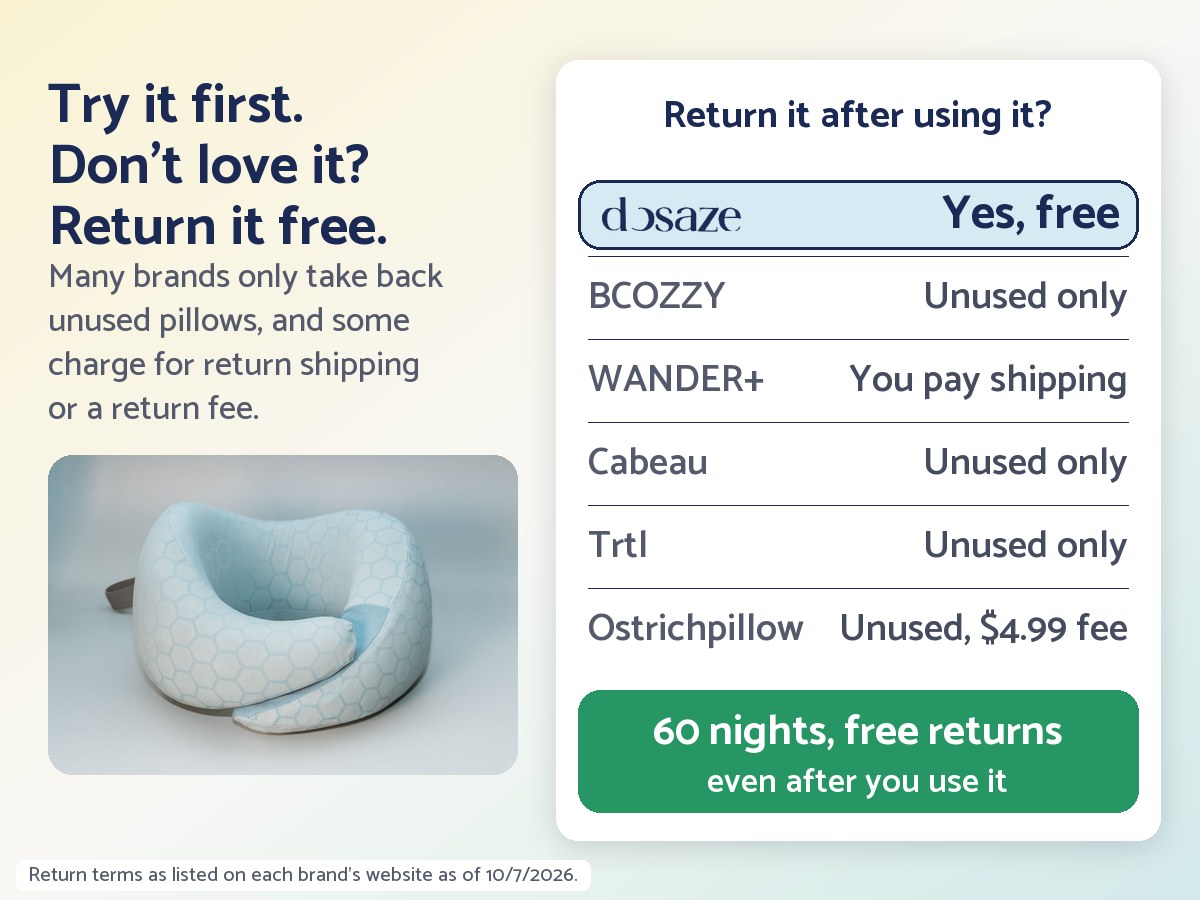 Try it first.
Don't love it?
Return it free.

Many brands only take back unused pillows, and some charge for return shipping or a return fee.

Return it after using it?

dosaze Yes, free

BCOZZY Unused only

WANDER+ You pay shipping

Cabeau Unused only

Trtl Unused only

Ostrichpillow Unused, $4.99 fee

60 nights, free returns
even after you use it

Return terms as listed on each brand's website as of 10/7/2026.